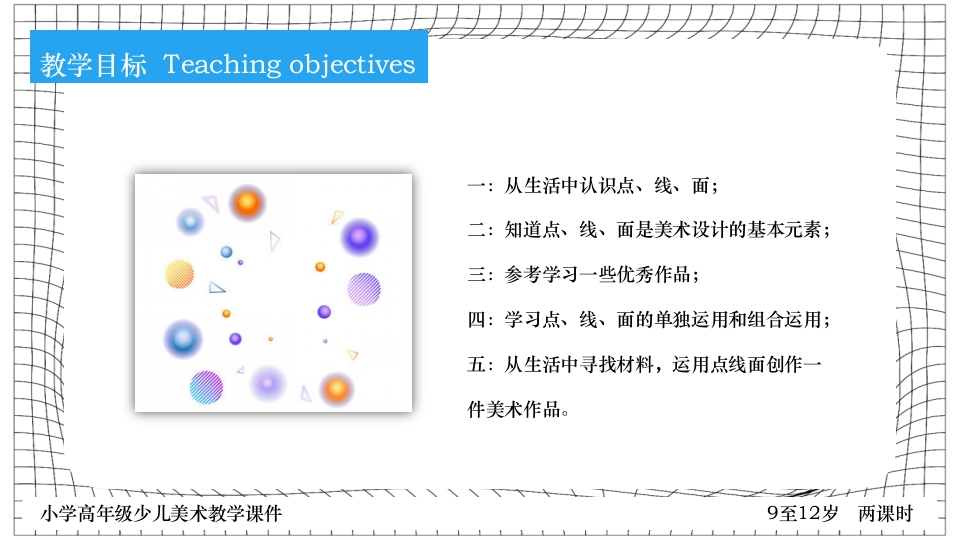 教学目标 Teaching objectives

一：从生活中认识点、线、面；

二：知道点、线、面是美术设计的基本元素；

三：参考学习一些优秀作品；

四：学习点、线、面的单独运用和组合运用；

五：从生活中寻找材料，运用点线面创作一件美术作品。

小学高年级少儿美术教学课件

9至12岁 两课时